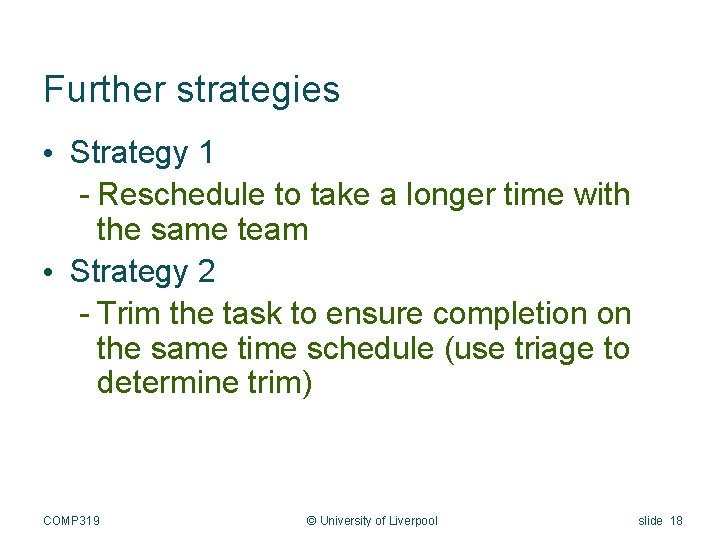 Further strategies

• Strategy 1
  - Reschedule to take a longer time with the same team
• Strategy 2
  - Trim the task to ensure completion on the same time schedule (use triage to determine trim)

COMP319 © University of Liverpool slide 18